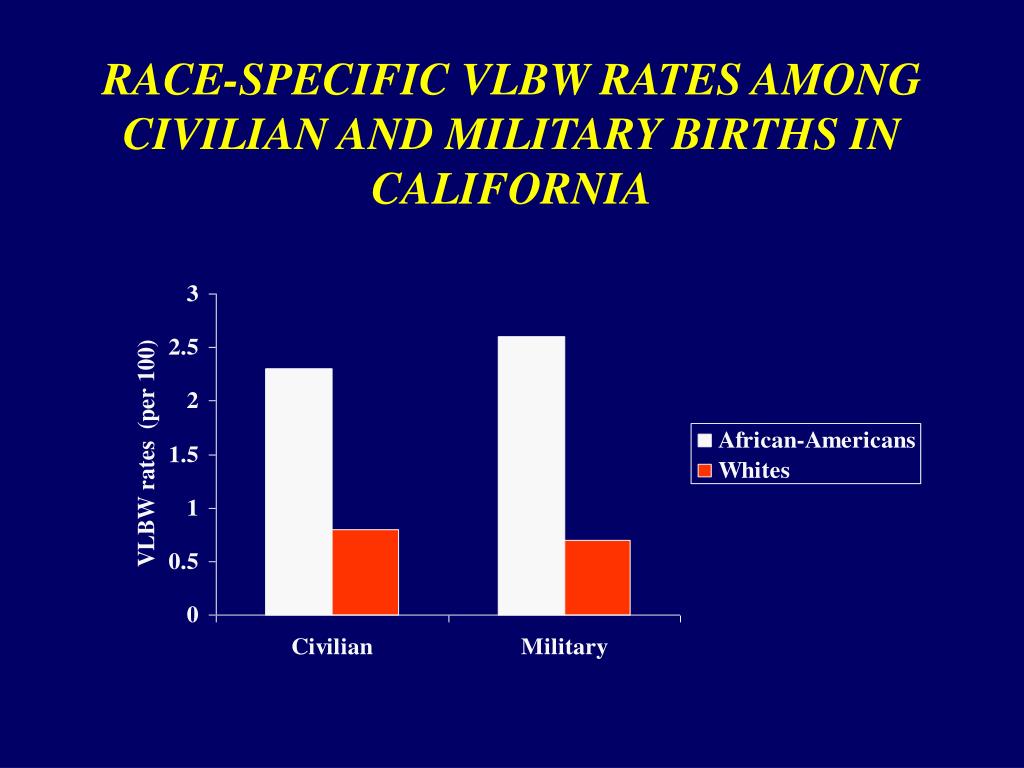 RACE-SPECIFIC VLBW RATES AMONG CIVILIAN AND MILITARY BIRTHS IN CALIFORNIA

VLBW rates (per 100)

3
2.5
2
1.5
1
0.5
0

Civilian
Military

African-Americans
Whites